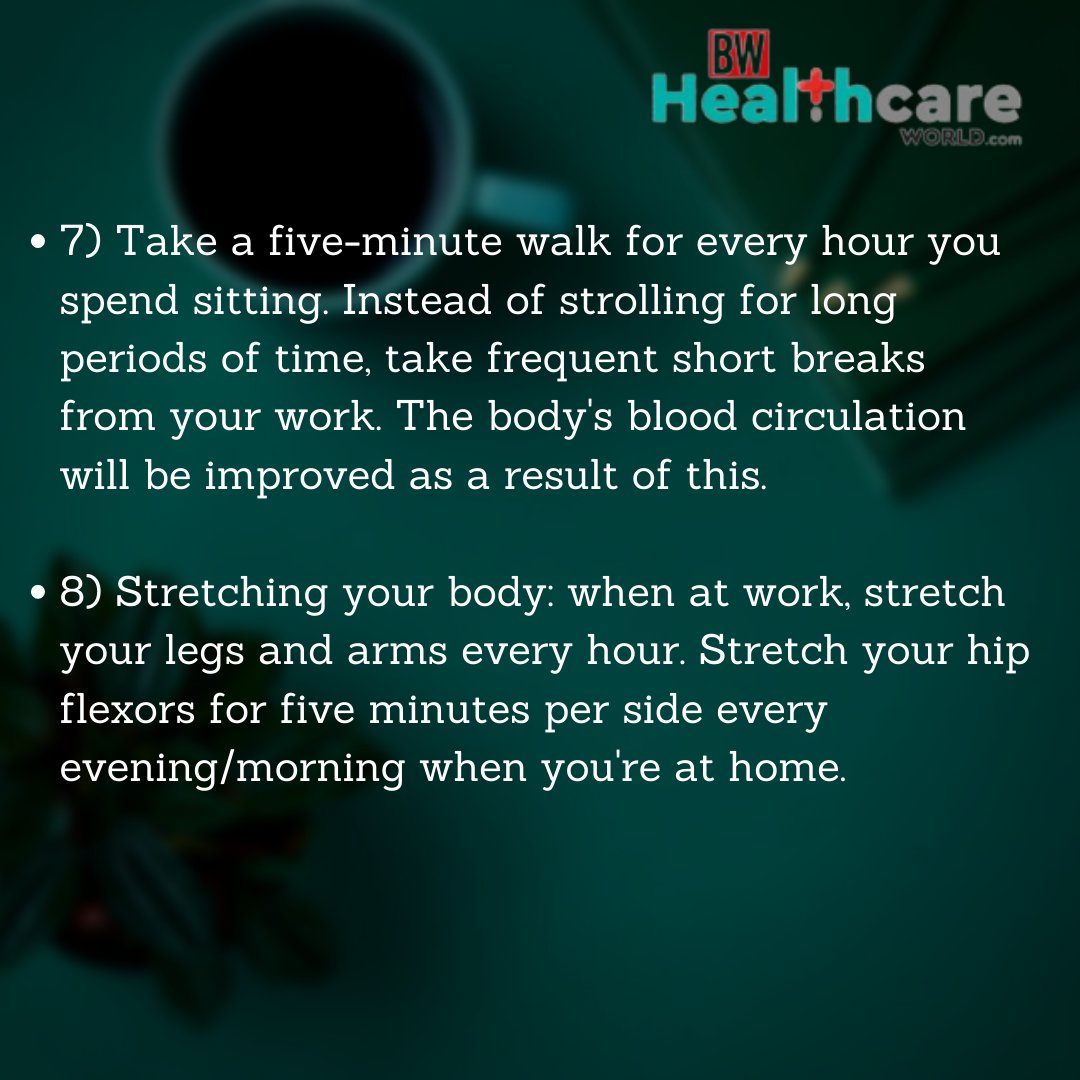 BW Healthcare WORLD.com

• 7) Take a five-minute walk for every hour you spend sitting. Instead of strolling for long periods of time, take frequent short breaks from your work. The body's blood circulation will be improved as a result of this.

• 8) Stretching your body: when at work, stretch your legs and arms every hour. Stretch your hip flexors for five minutes per side every evening/morning when you're at home.